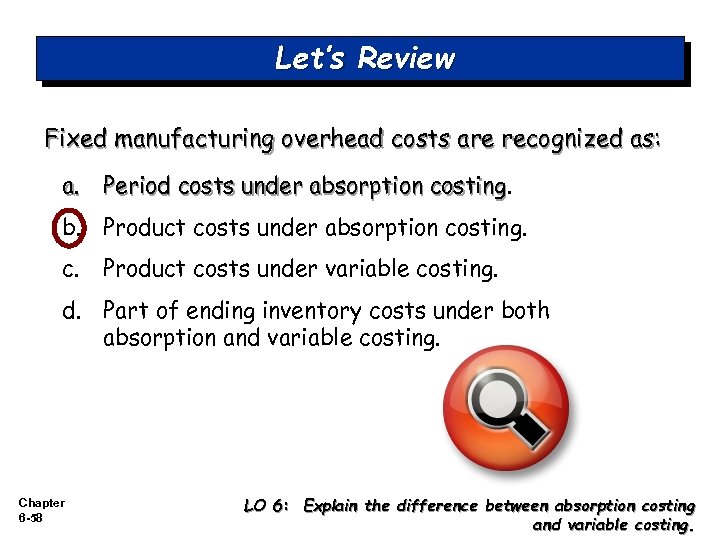 Let's Review

Fixed manufacturing overhead costs are recognized as:

a. Period costs under absorption costing.

b. Product costs under absorption costing.

c. Product costs under variable costing.

d. Part of ending inventory costs under both absorption and variable costing.

Chapter
6-58

LO 6: Explain the difference between absorption costing and variable costing.